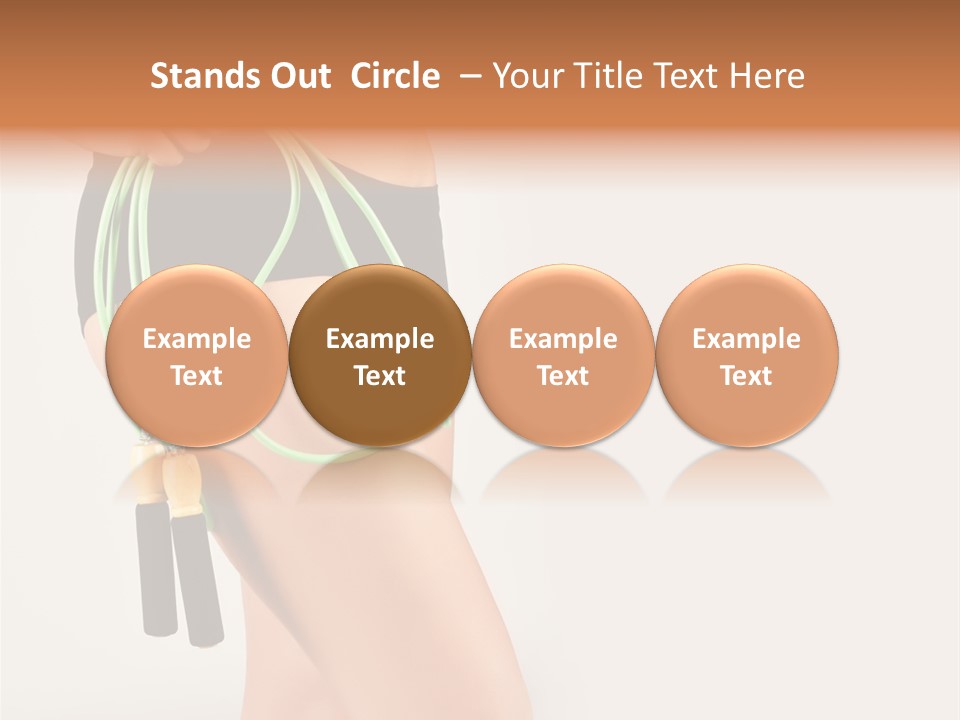 Stands Out Circle – Your Title Text Here

Example Text

Example Text

Example Text

Example Text